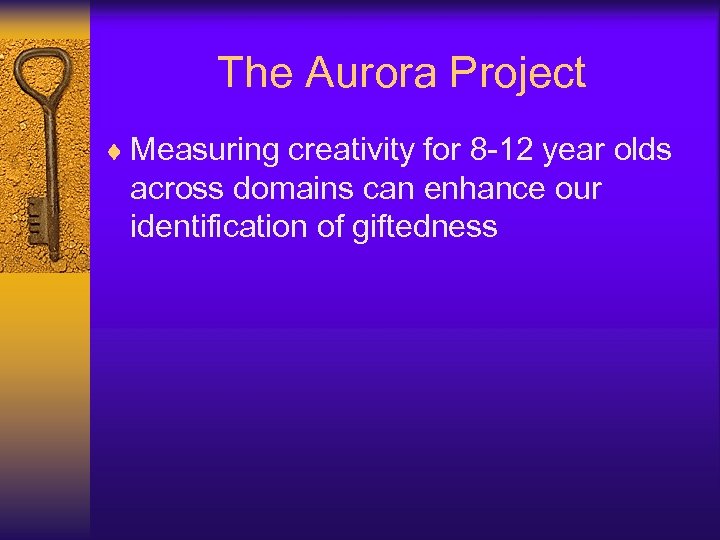 The Aurora Project

♦ Measuring creativity for 8-12 year olds across domains can enhance our identification of giftedness